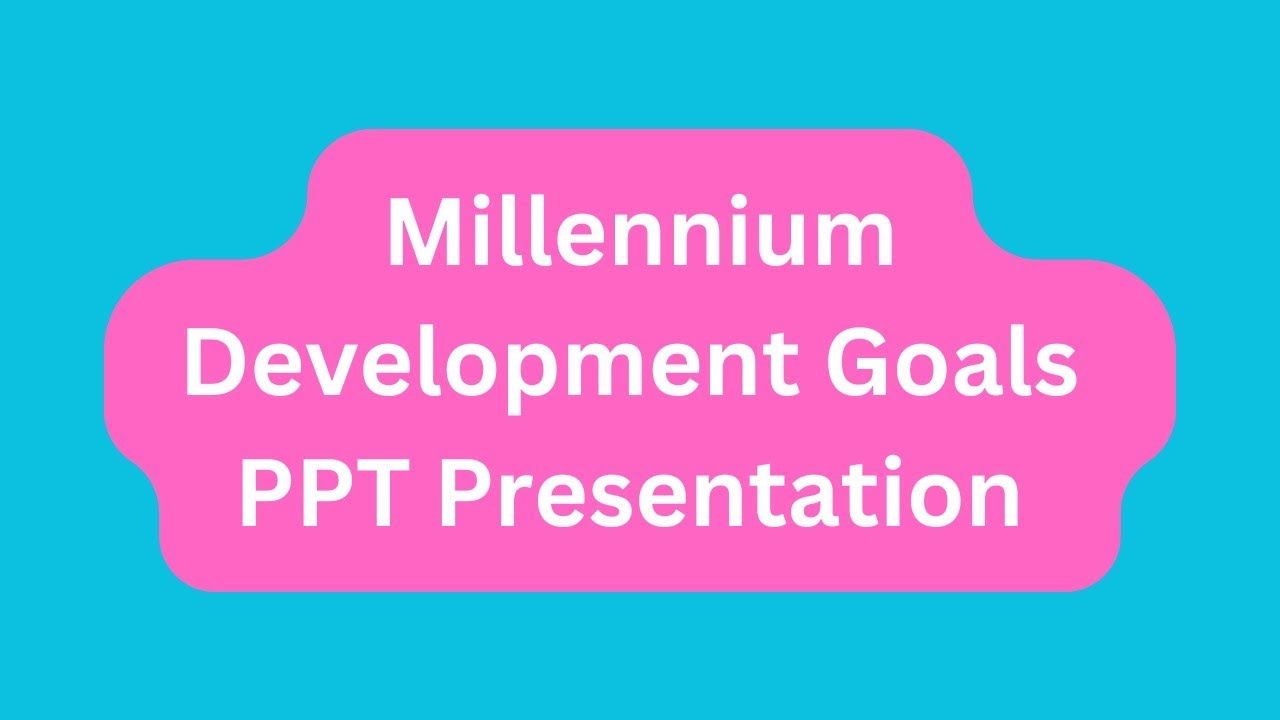 Millennium Development Goals PPT Presentation